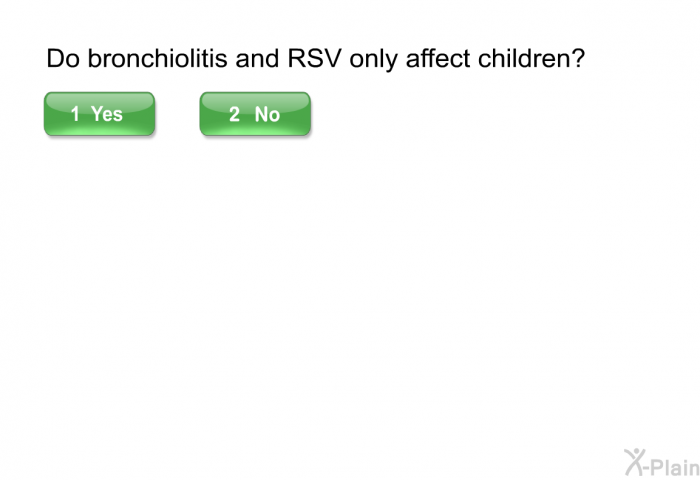 Do bronchiolitis and RSV only affect children?

1 Yes

2 No

X-Plain